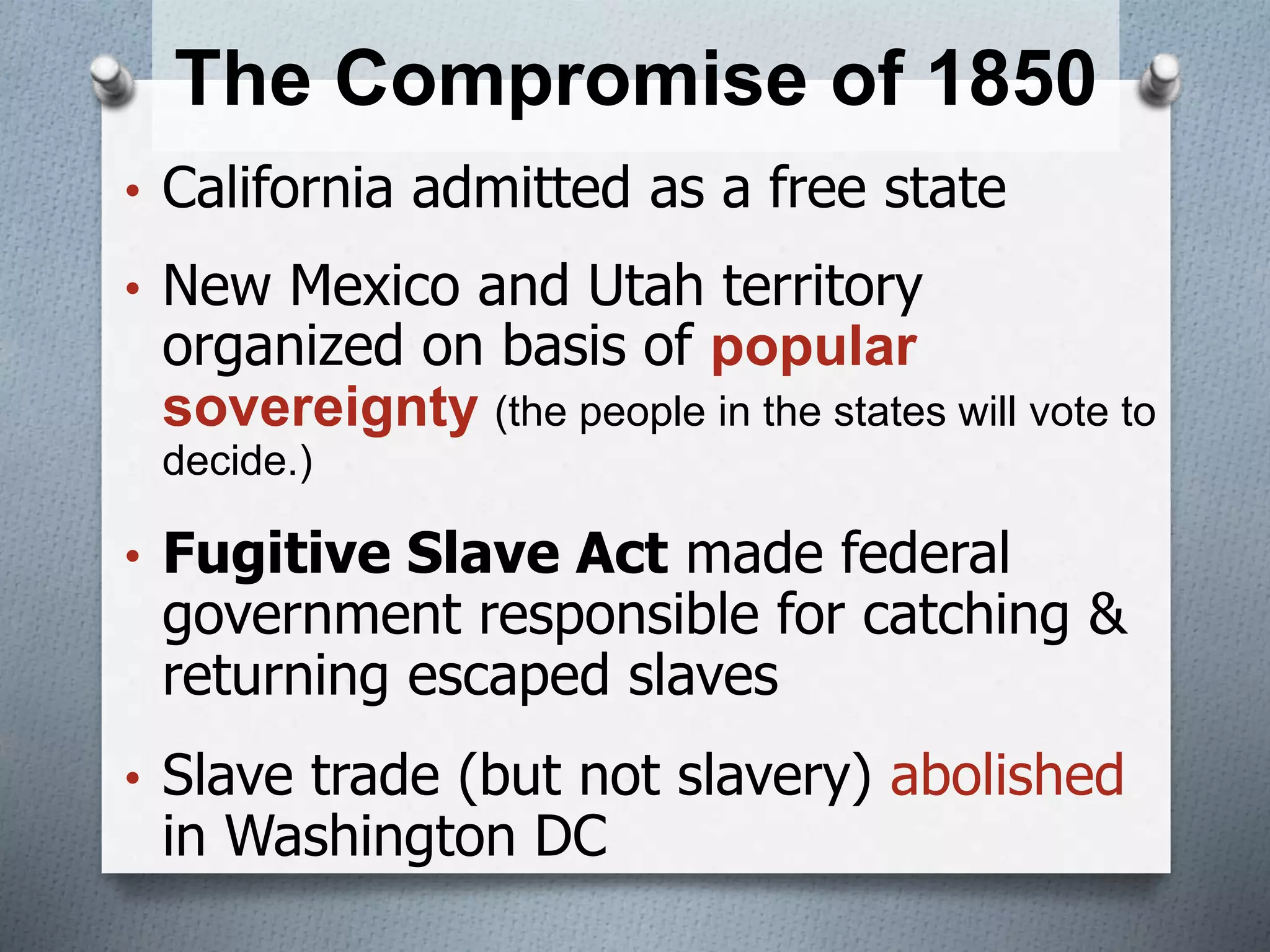 The Compromise of 1850

• California admitted as a free state

• New Mexico and Utah territory organized on basis of popular sovereignty (the people in the states will vote to decide.)

• Fugitive Slave Act made federal government responsible for catching & returning escaped slaves

• Slave trade (but not slavery) abolished in Washington DC